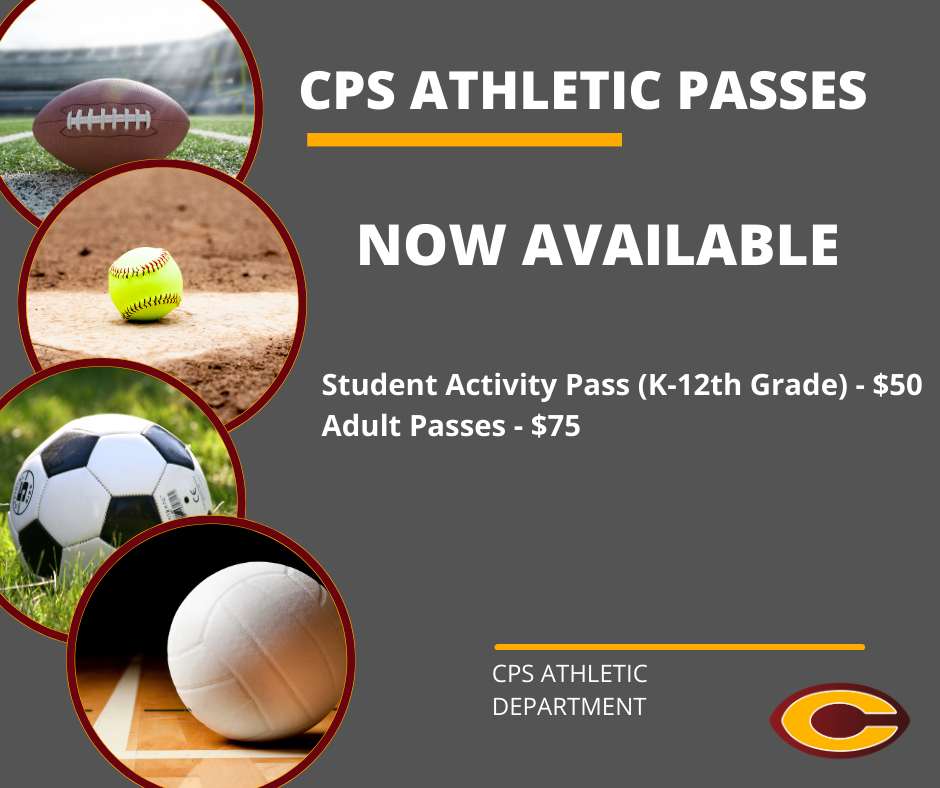 CPS ATHLETIC PASSES

NOW AVAILABLE

Student Activity Pass (K-12th Grade) - $50
Adult Passes - $75

CPS ATHLETIC DEPARTMENT

C